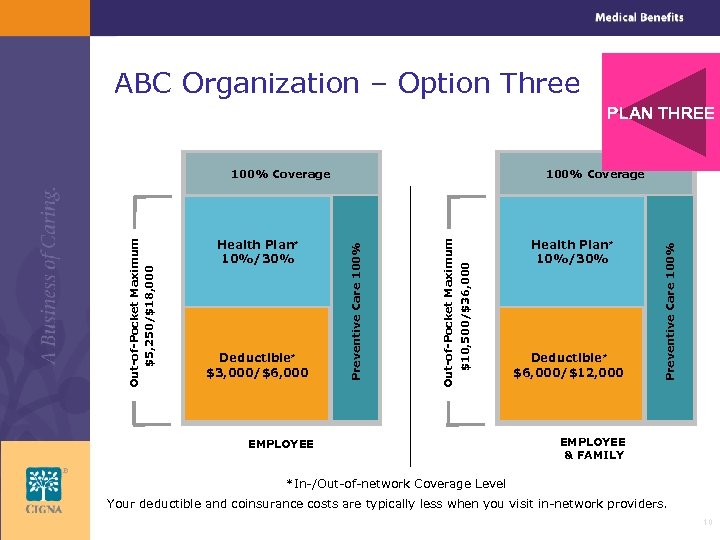 Medical Benefits

ABC Organization – Option Three

PLAN THREE

A Business of Caring.

Out-of-Pocket Maximum $5,250/$18,000

100% Coverage

Health Plan* 10%/30%

Deductible* $3,000/$6,000

Preventive Care 100%

EMPLOYEE

Out-of-Pocket Maximum $10,500/$36,000

100% Coverage

Health Plan* 10%/30%

Deductible* $6,000/$12,000

Preventive Care 100%

EMPLOYEE & FAMILY

*In-/Out-of-network Coverage Level

Your deductible and coinsurance costs are typically less when you visit in-network providers.

CIGNA

10